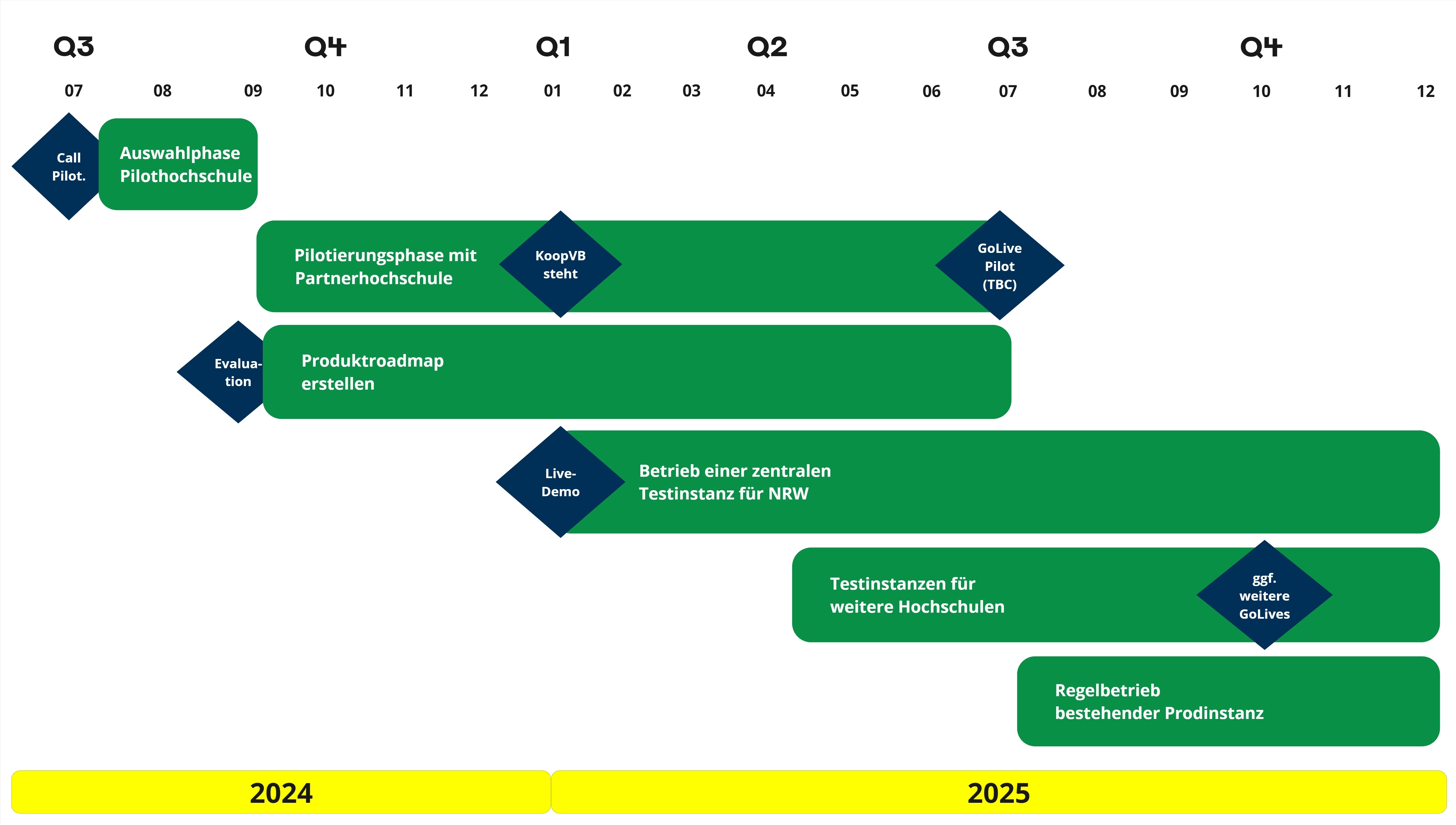 Q3 Q4 Q1 Q2 Q3 Q4

07 08 09 10 11 12 01 02 03 04 05 06 07 08 09 10 11 12

Call Pilot.

Auswahlphase Pilothochschule

Pilotierungsphase mit Partnerhochschule

KoopVB steht

GoLive Pilot (TBC)

Evaluation

Produktroadmap erstellen

Live-Demo

Betrieb einer zentralen Testinstanz für NRW

Testinstanzen für weitere Hochschulen

ggf. weitere GoLives

Regelbetrieb bestehender Prodinstanz

2024

2025